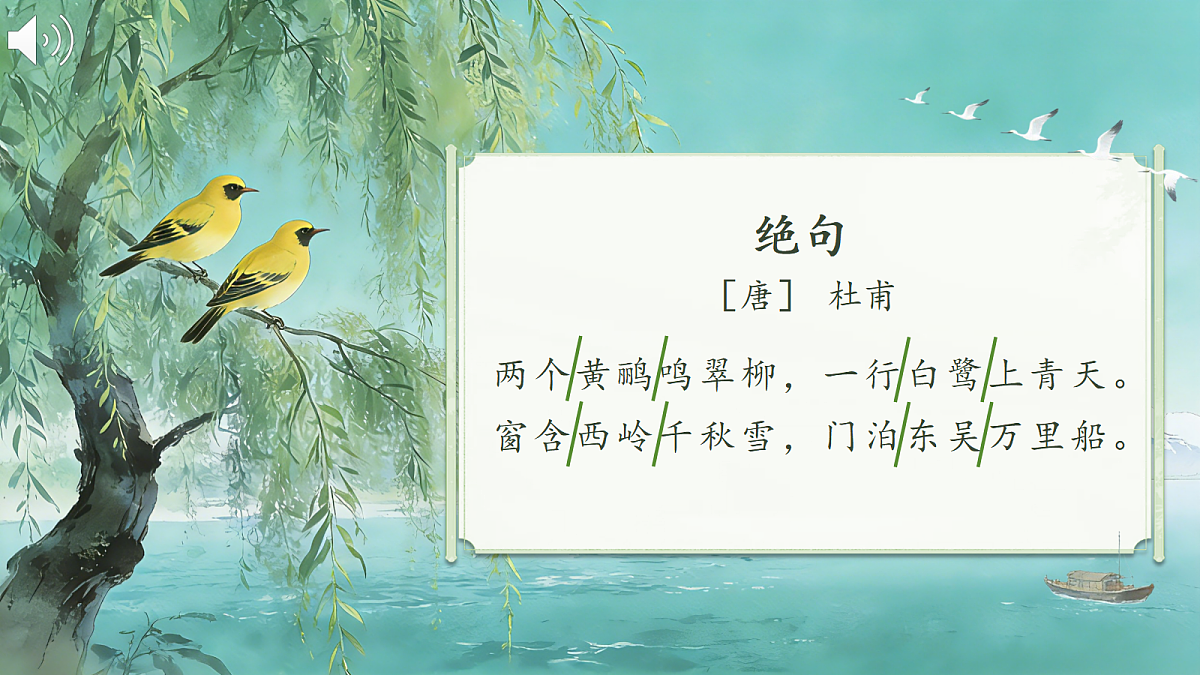 绝句

［唐］ 杜甫

两个/黄鹂/鸣翠柳，一行/白鹭/上青天。

窗含/西岭/千秋雪，门泊/东吴/万里船。